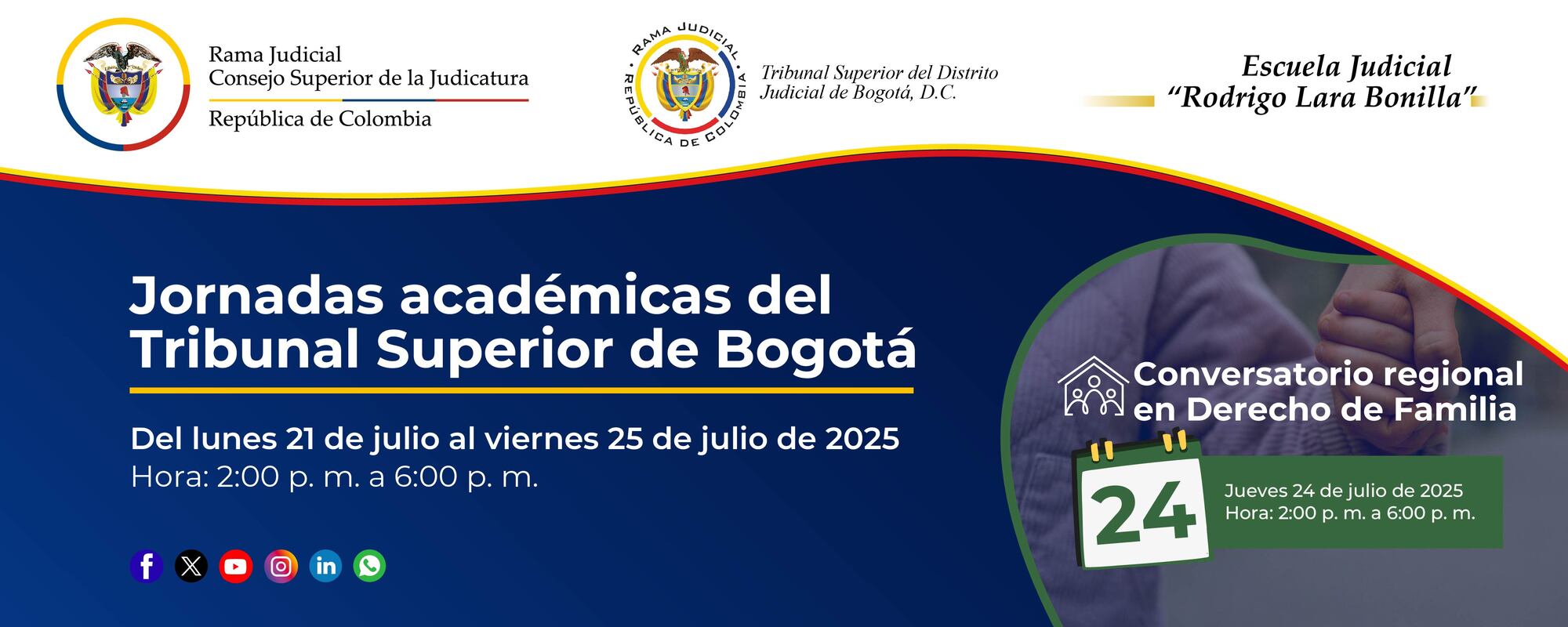 Rama Judicial
Consejo Superior de la Judicatura
República de Colombia

RAMA JUDICIAL
REPÚBLICA DE COLOMBIA

Tribunal Superior del Distrito Judicial de Bogotá, D.C.

Escuela Judicial
"Rodrigo Lara Bonilla"

Jornadas académicas del Tribunal Superior de Bogotá

Del lunes 21 de julio al viernes 25 de julio de 2025
Hora: 2:00 p. m. a 6:00 p. m.

Conversatorio regional en Derecho de Familia

24

Jueves 24 de julio de 2025
Hora: 2:00 p. m. a 6:00 p. m.